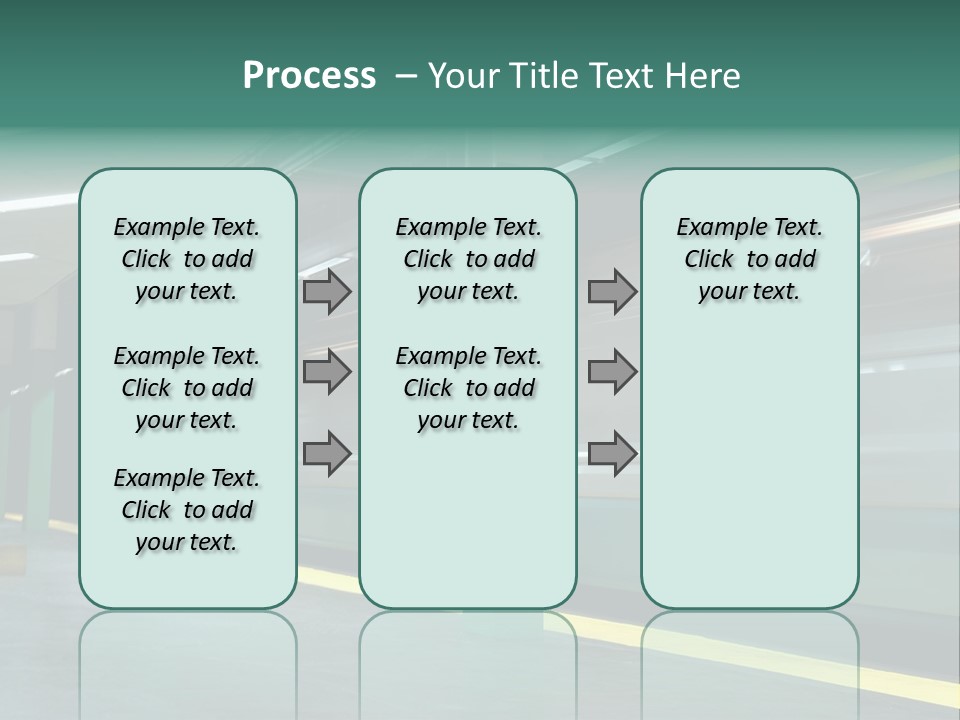 Process – Your Title Text Here

Example Text. Click to add your text.

Example Text. Click to add your text.

Example Text. Click to add your text.

Example Text. Click to add your text.

Example Text. Click to add your text.

Example Text. Click to add your text.